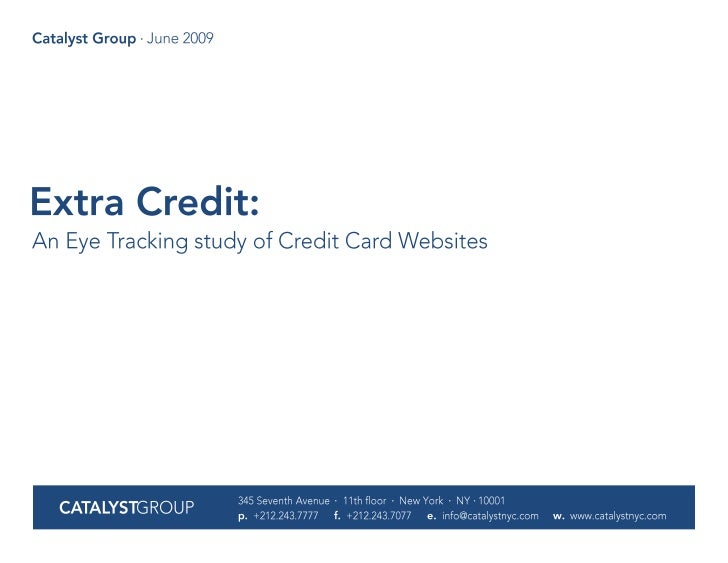 Catalyst Group · June 2009

Extra Credit:
An Eye Tracking study of Credit Card Websites

CATALYSTGROUP

345 Seventh Avenue · 11th floor · New York · NY · 10001
p. +212.243.7777 f. +212.243.7077 e. info@catalystnyc.com w. www.catalystnyc.com